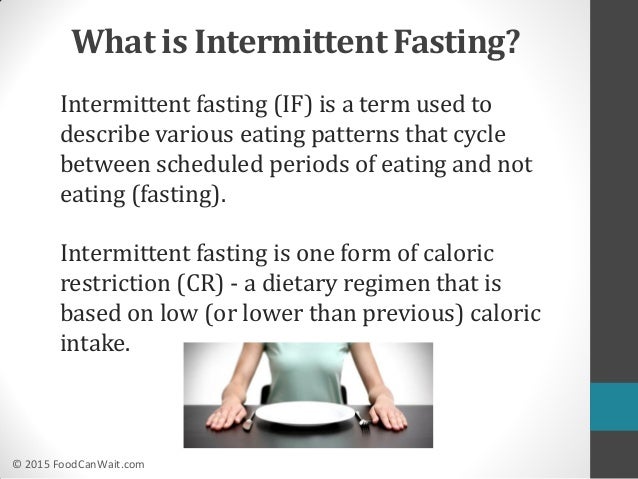 What is Intermittent Fasting?

Intermittent fasting (IF) is a term used to describe various eating patterns that cycle between scheduled periods of eating and not eating (fasting).

Intermittent fasting is one form of caloric restriction (CR) - a dietary regimen that is based on low (or lower than previous) caloric intake.

© 2015 FoodCanWait.com